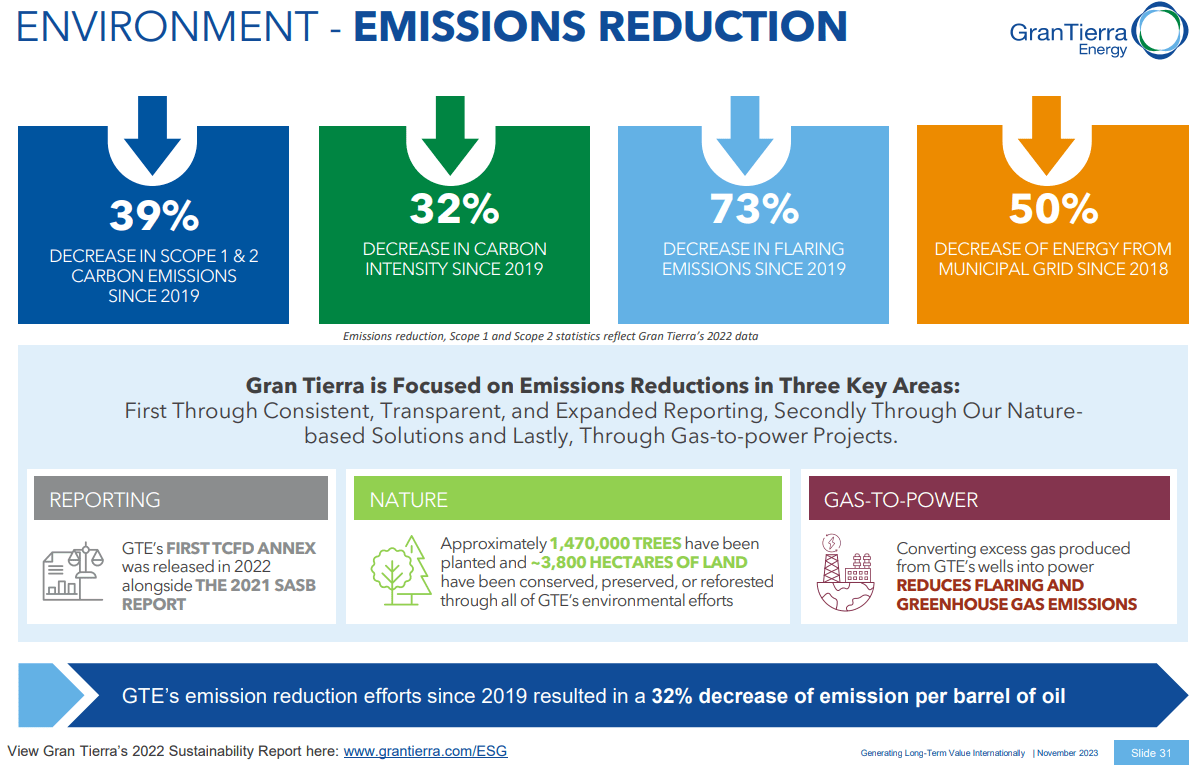 ENVIRONMENT - EMISSIONS REDUCTION

GranTierra Energy

39%
DECREASE IN SCOPE 1 & 2 CARBON EMISSIONS SINCE 2019

32%
DECREASE IN CARBON INTENSITY SINCE 2019

73%
DECREASE IN FLARING EMISSIONS SINCE 2019

50%
DECREASE OF ENERGY FROM MUNICIPAL GRID SINCE 2018

Emissions reduction, Scope 1 and Scope 2 statistics reflect Gran Tierra's 2022 data

Gran Tierra is Focused on Emissions Reductions in Three Key Areas:
First Through Consistent, Transparent, and Expanded Reporting, Secondly Through Our Nature-based Solutions and Lastly, Through Gas-to-power Projects.

REPORTING

GTE's FIRST TCFD ANNEX was released in 2022 alongside THE 2021 SASB REPORT

NATURE

Approximately 1,470,000 TREES have been planted and ~3,800 HECTARES OF LAND have been conserved, preserved, or reforested through all of GTE's environmental efforts

GAS-TO-POWER

Converting excess gas produced from GTE's wells into power REDUCES FLARING AND GREENHOUSE GAS EMISSIONS

GTE's emission reduction efforts since 2019 resulted in a 32% decrease of emission per barrel of oil

View Gran Tierra's 2022 Sustainability Report here: www.grantierra.com/ESG

Generating Long-Term Value Internationally | November 2023

Slide 31